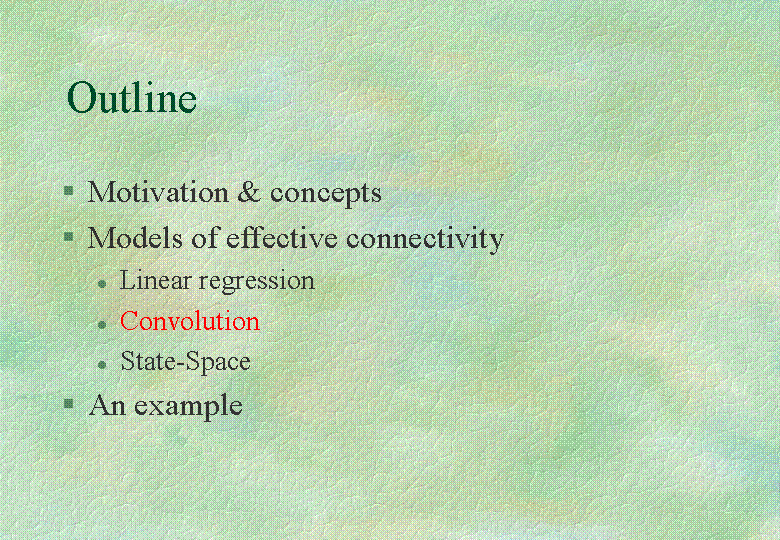 Outline

- Motivation & concepts
- Models of effective connectivity
  - Linear regression
  - Convolution
  - State-Space
- An example